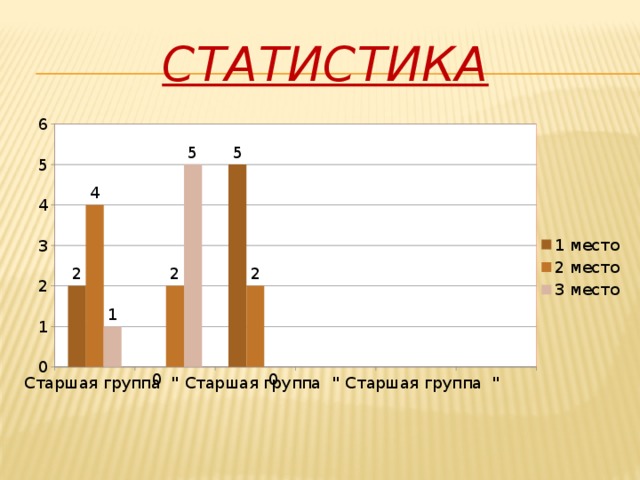 СТАТИСТИКА

6
5
4
3
2
1
0

2 4 1
0 2 5
5 2 0

Старшая группа " Старшая группа " Старшая группа "

1 место
2 место
3 место